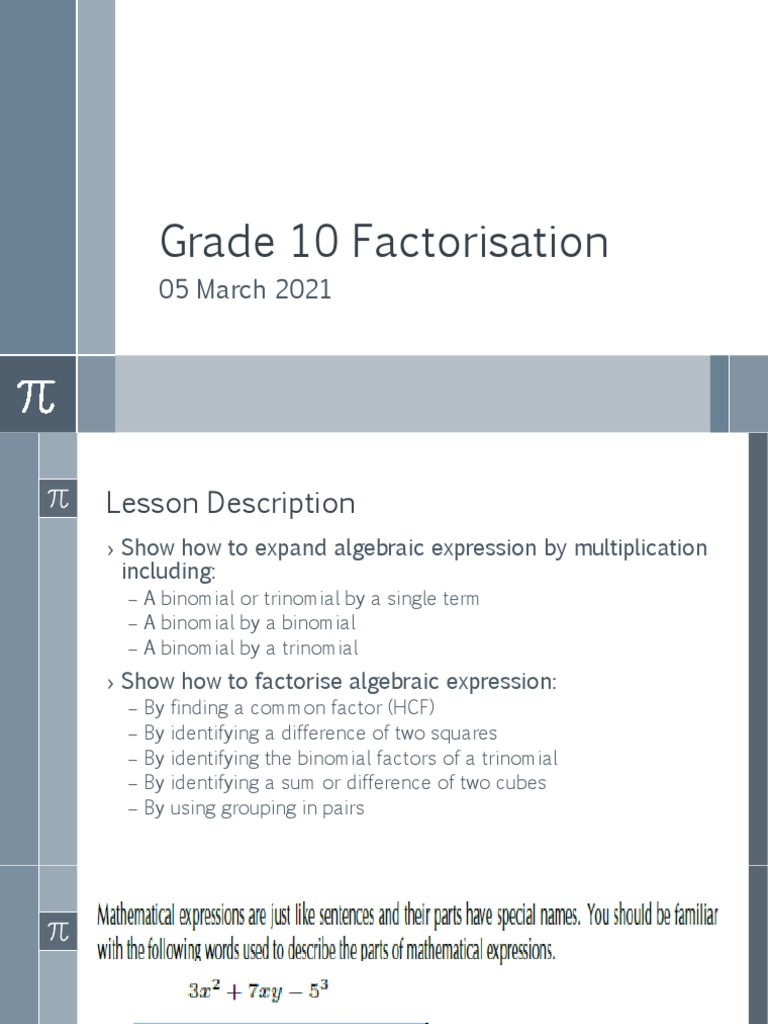 Grade 10 Factorisation

05 March 2021

$\pi$

$\pi$

Lesson Description

› Show how to expand algebraic expression by multiplication including:

– A binomial or trinomial by a single term
– A binomial by a binomial
– A binomial by a trinomial

› Show how to factorise algebraic expression:

– By finding a common factor (HCF)
– By identifying a difference of two squares
– By identifying the binomial factors of a trinomial
– By identifying a sum or difference of two cubes
– By using grouping in pairs

$\pi$

Mathematical expressions are just like sentences and their parts have special names. You should be familiar with the following words used to describe the parts of mathematical expressions.

$3x^2 + 7xy - 5^3$